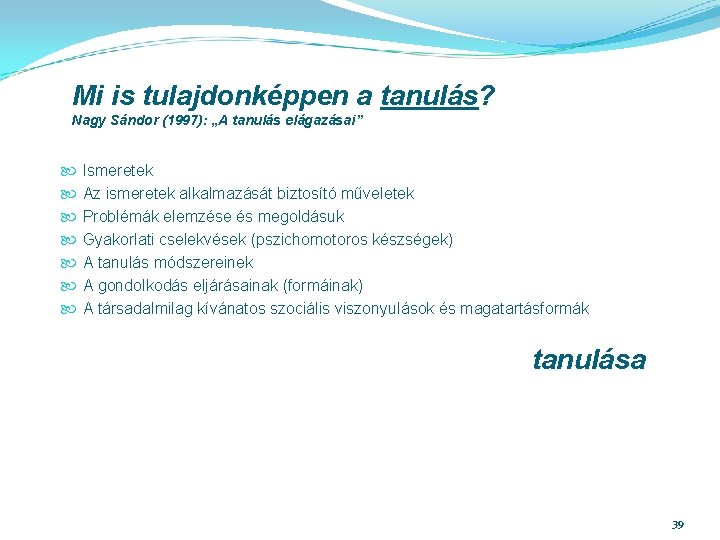 Mi is tulajdonképpen a tanulás?
Nagy Sándor (1997): „A tanulás elágazásai”

Ismeretek
Az ismeretek alkalmazását biztosító műveletek
Problémák elemzése és megoldásuk
Gyakorlati cselekvések (pszichomotoros készségek)
A tanulás módszereinek
A gondolkodás eljárásainak (formáinak)
A társadalmilag kívánatos szociális viszonyulások és magatartásformák

tanulása

39